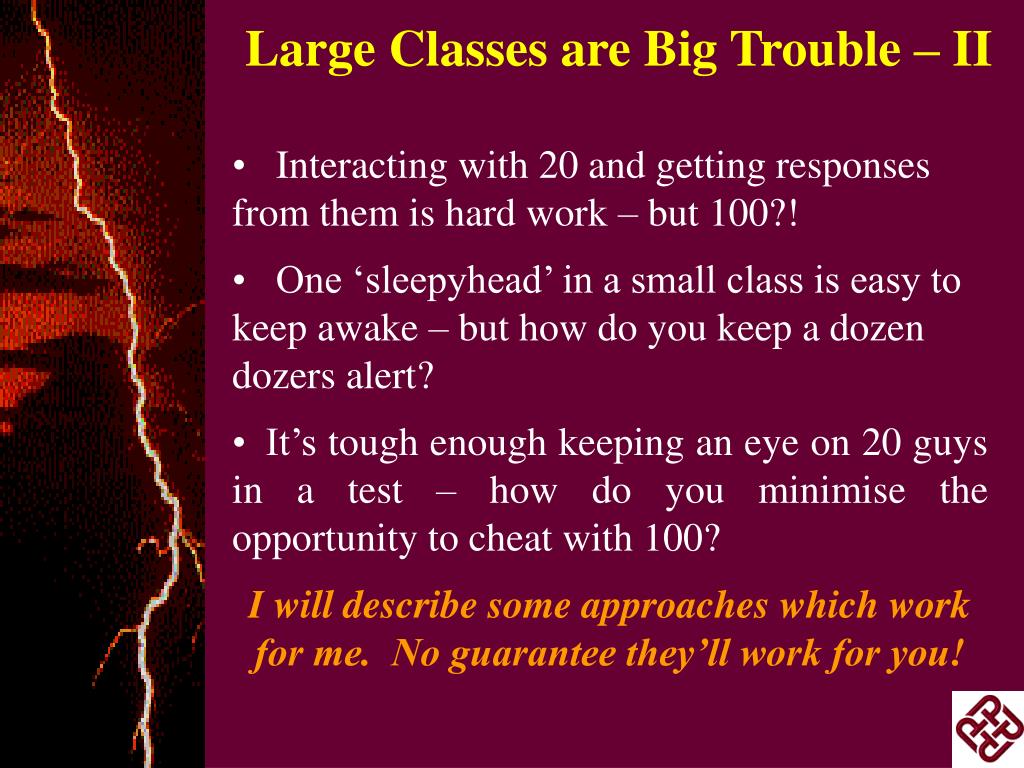 Large Classes are Big Trouble – II

• Interacting with 20 and getting responses from them is hard work – but 100?!

• One ‘sleepyhead’ in a small class is easy to keep awake – but how do you keep a dozen dozers alert?

• It’s tough enough keeping an eye on 20 guys in a test – how do you minimise the opportunity to cheat with 100?

I will describe some approaches which work for me. No guarantee they’ll work for you!